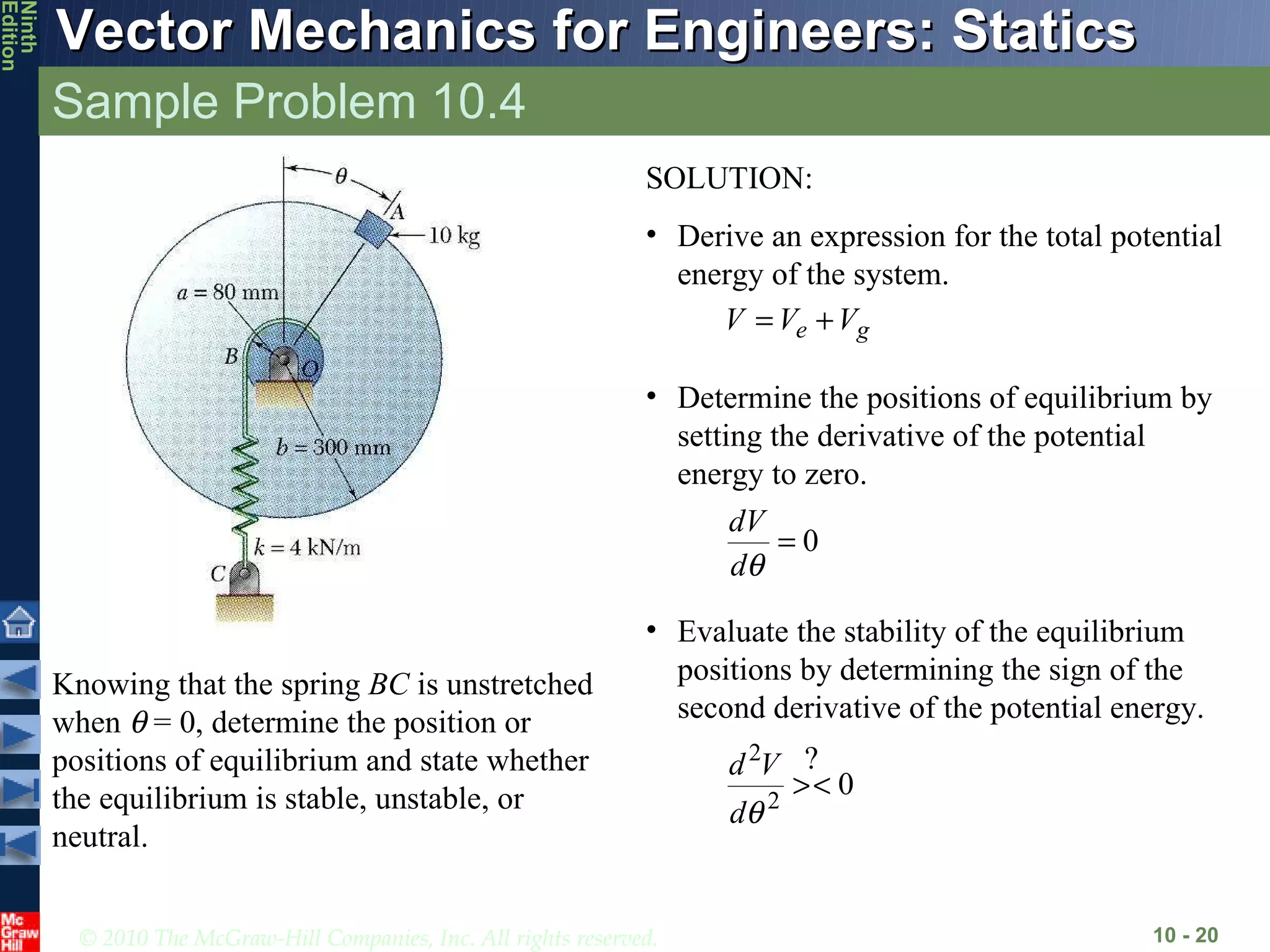 Ninth Edition

Vector Mechanics for Engineers: Statics

Sample Problem 10.4

$\theta$

A

10 kg

$a = 80$ mm

B

O

$b = 300$ mm

$k = 4$ kN/m

C

Knowing that the spring $BC$ is unstretched when $\theta = 0$, determine the position or positions of equilibrium and state whether the equilibrium is stable, unstable, or neutral.

SOLUTION:

• Derive an expression for the total potential energy of the system.

$V = V_e + V_g$

• Determine the positions of equilibrium by setting the derivative of the potential energy to zero.

$\frac{dV}{d\theta} = 0$

• Evaluate the stability of the equilibrium positions by determining the sign of the second derivative of the potential energy.

$\frac{d^2V}{d\theta^2} \overset{?}{><} 0$

Mc Graw Hill

© 2010 The McGraw-Hill Companies, Inc. All rights reserved.

10 - 20